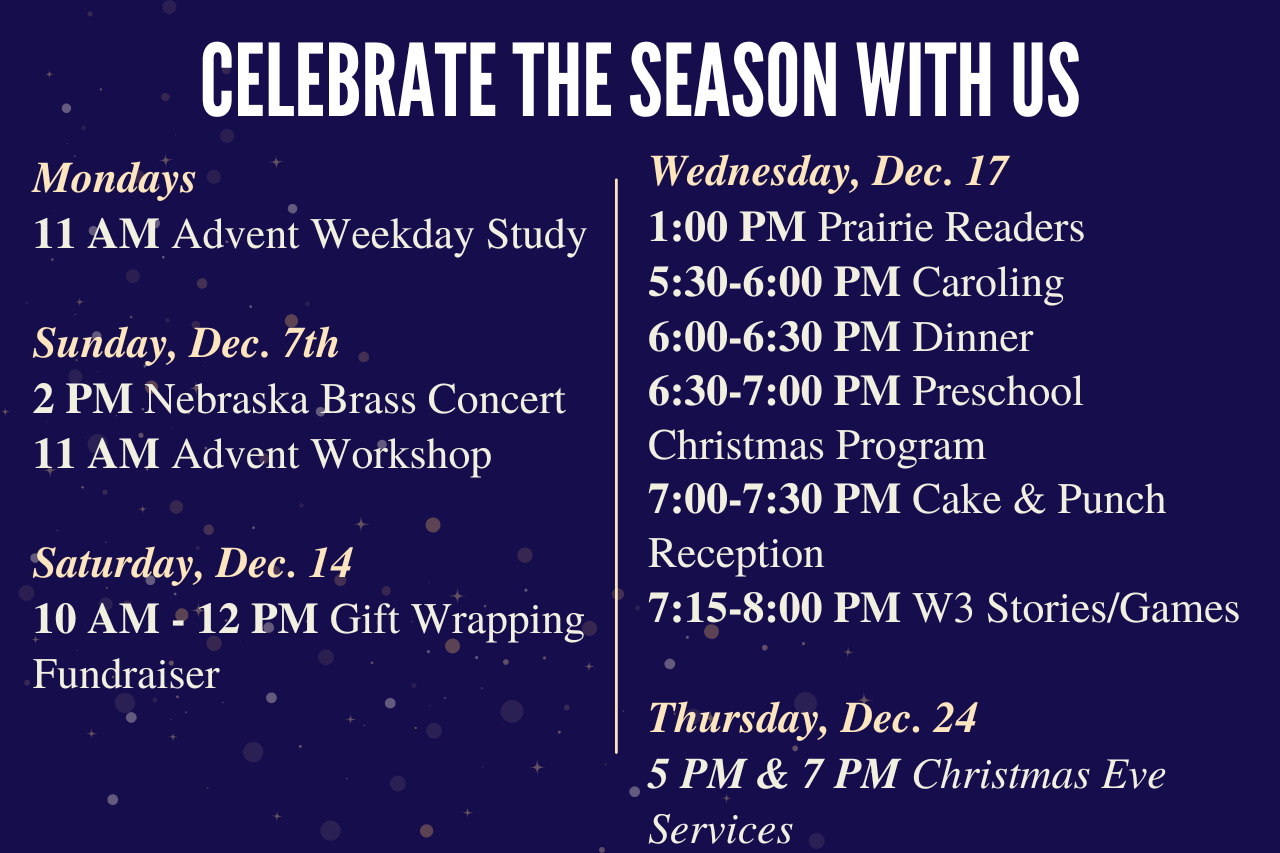 CELEBRATE THE SEASON WITH US

Mondays
11 AM Advent Weekday Study

Sunday, Dec. 7th
2 PM Nebraska Brass Concert
11 AM Advent Workshop

Saturday, Dec. 14
10 AM - 12 PM Gift Wrapping Fundraiser

Wednesday, Dec. 17
1:00 PM Prairie Readers
5:30-6:00 PM Caroling
6:00-6:30 PM Dinner
6:30-7:00 PM Preschool Christmas Program
7:00-7:30 PM Cake & Punch Reception
7:15-8:00 PM W3 Stories/Games

Thursday, Dec. 24
5 PM & 7 PM Christmas Eve Services